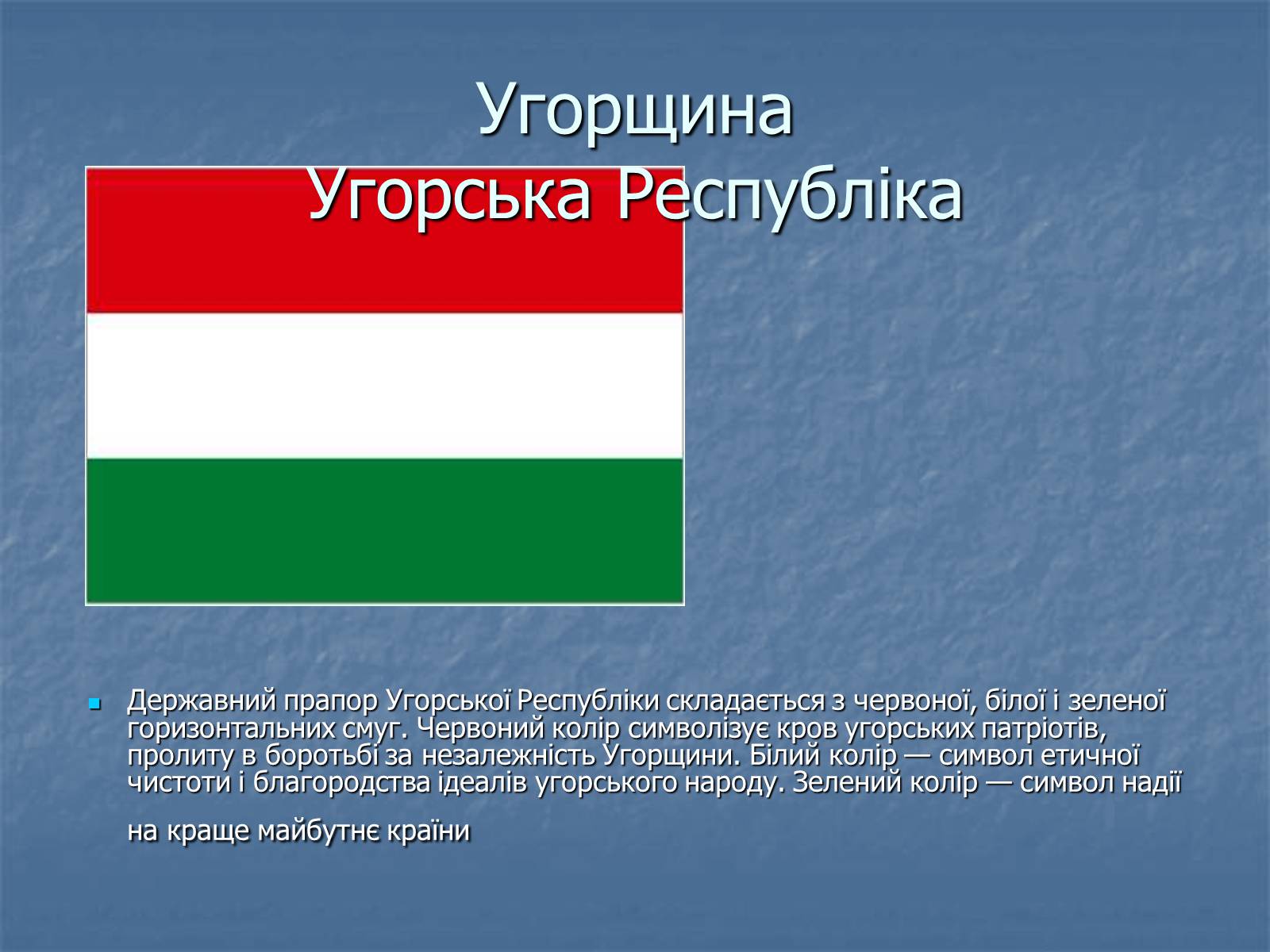 Угорщина
Угорська Республіка

Державний прапор Угорської Республіки складається з червоної, білої і зеленої горизонтальних смуг. Червоний колір символізує кров угорських патріотів, пролиту в боротьбі за незалежність Угорщини. Білий колір — символ етичної чистоти і благородства ідеалів угорського народу. Зелений колір — символ надії

на краще майбутнє країни